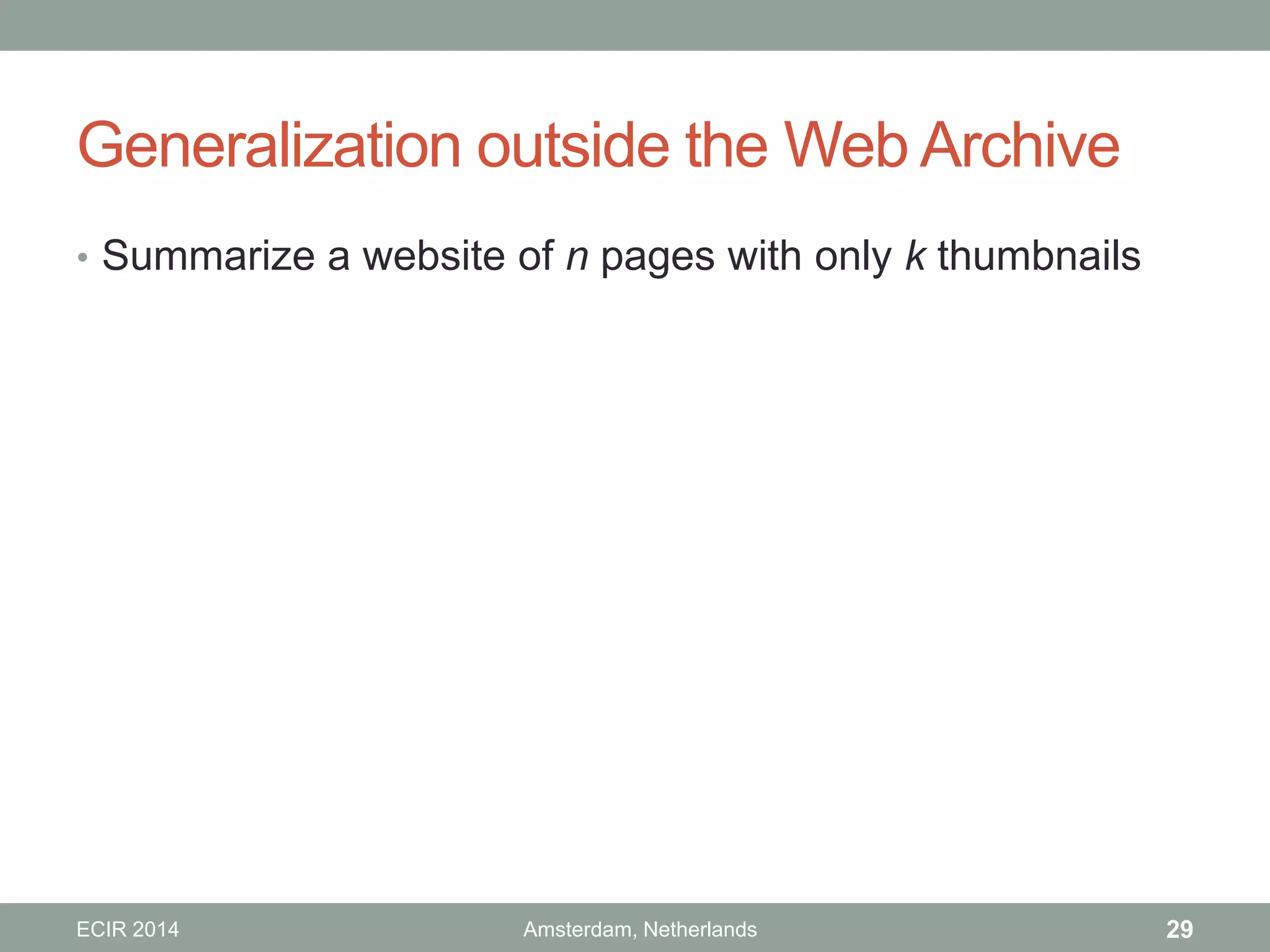 Generalization outside the Web Archive

• Summarize a website of $n$ pages with only $k$ thumbnails

ECIR 2014 Amsterdam, Netherlands 29